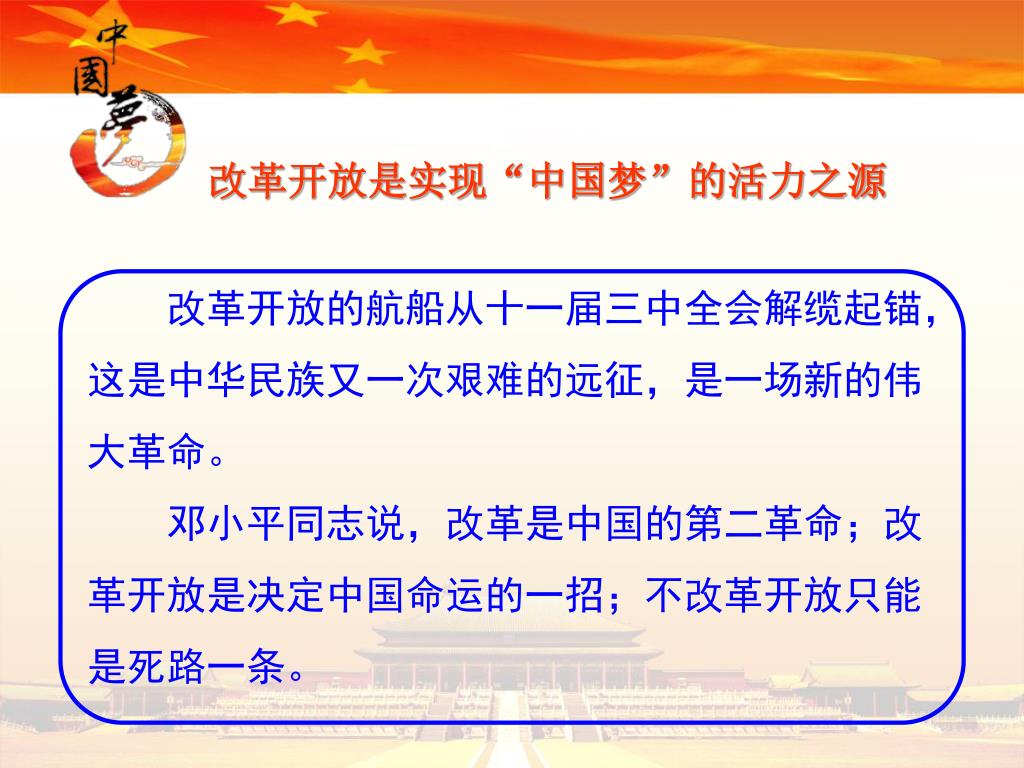 中國夢

改革开放是实现“中国梦”的活力之源

改革开放的航船从十一届三中全会解缆起锚，这是中华民族又一次艰难的远征，是一场新的伟大革命。

邓小平同志说，改革是中国的第二革命；改革开放是决定中国命运的一招；不改革开放只能是死路一条。